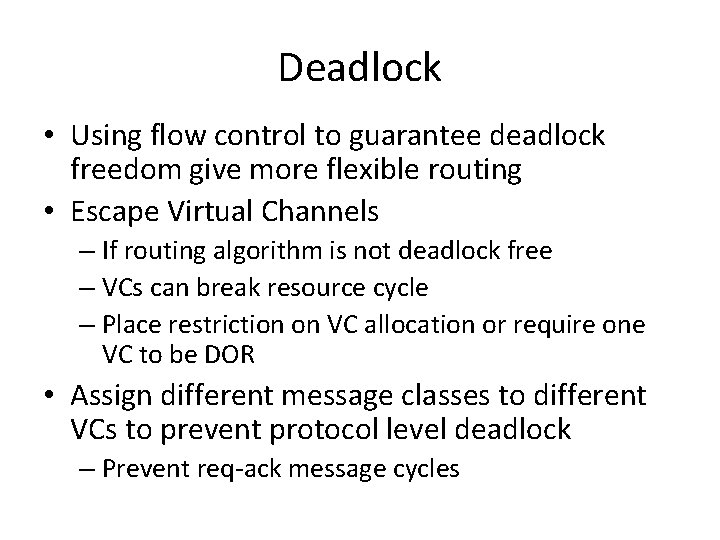 Deadlock

• Using flow control to guarantee deadlock freedom give more flexible routing
• Escape Virtual Channels
– If routing algorithm is not deadlock free
– VCs can break resource cycle
– Place restriction on VC allocation or require one VC to be DOR
• Assign different message classes to different VCs to prevent protocol level deadlock
– Prevent req-ack message cycles